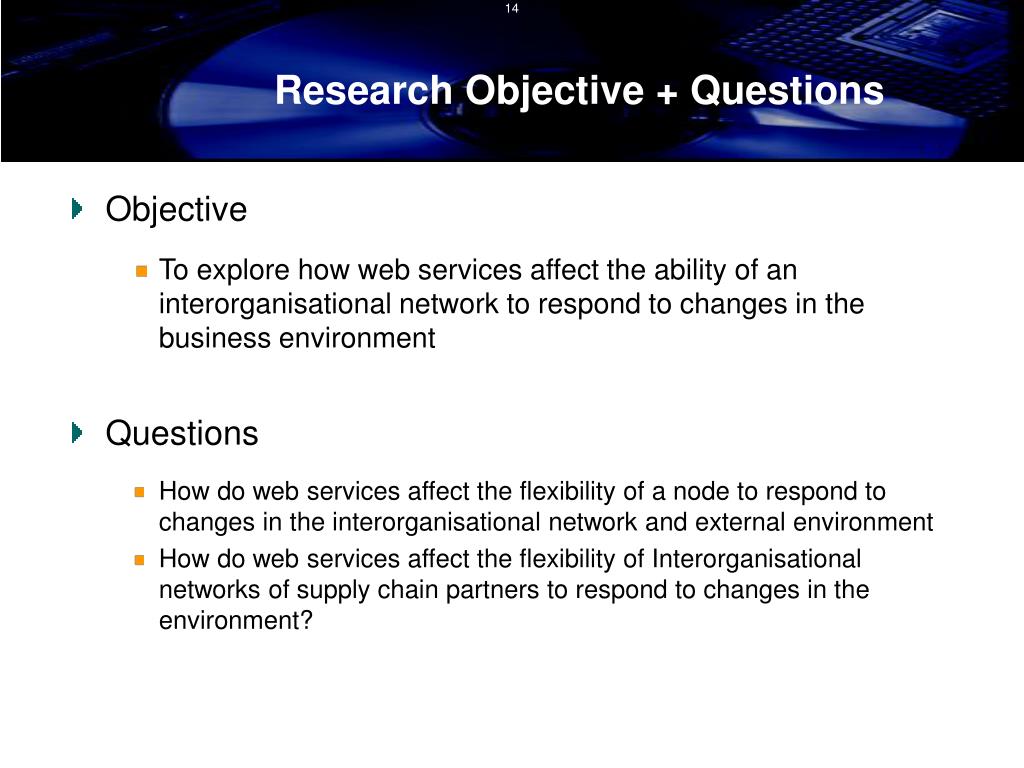 14

Research Objective + Questions

Objective

To explore how web services affect the ability of an interorganisational network to respond to changes in the business environment

Questions

How do web services affect the flexibility of a node to respond to changes in the interorganisational network and external environment

How do web services affect the flexibility of Interorganisational networks of supply chain partners to respond to changes in the environment?